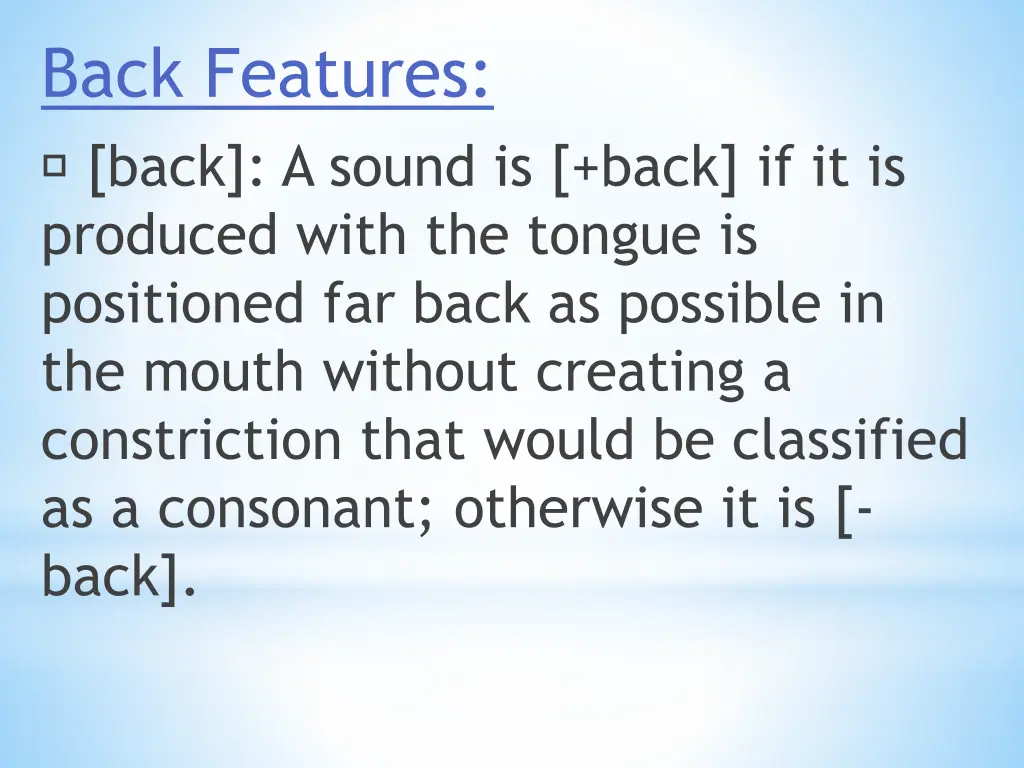 Back Features:

[back]: A sound is [+back] if it is produced with the tongue is positioned far back as possible in the mouth without creating a constriction that would be classified as a consonant; otherwise it is [-back].